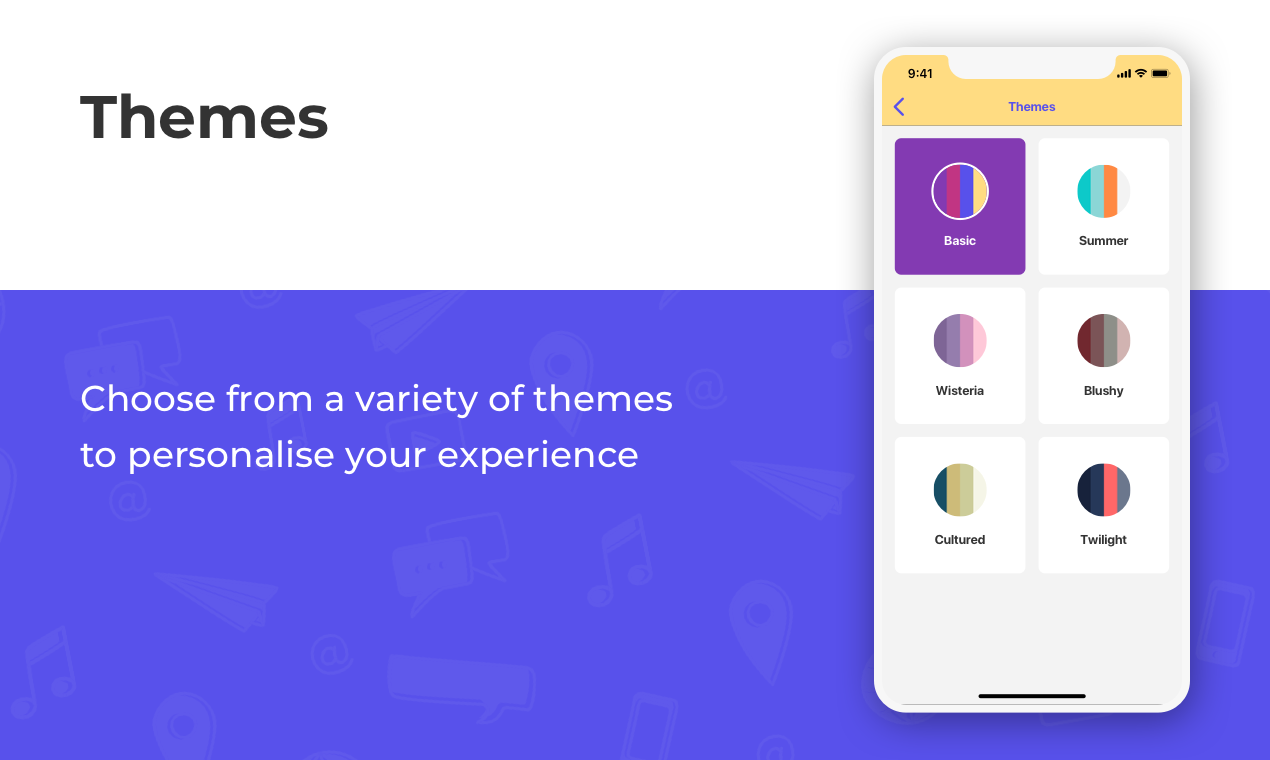 Themes

Choose from a variety of themes to personalise your experience

9:41

Themes

Basic

Summer

Wisteria

Blushy

Cultured

Twilight